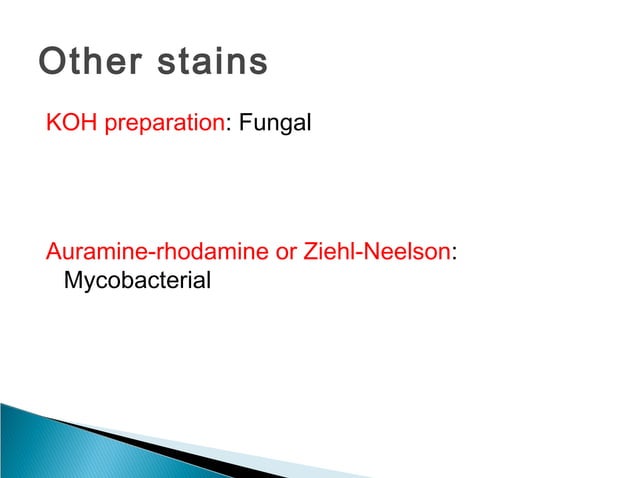 Other stains

KOH preparation: Fungal

Auramine-rhodamine or Ziehl-Neelson: Mycobacterial